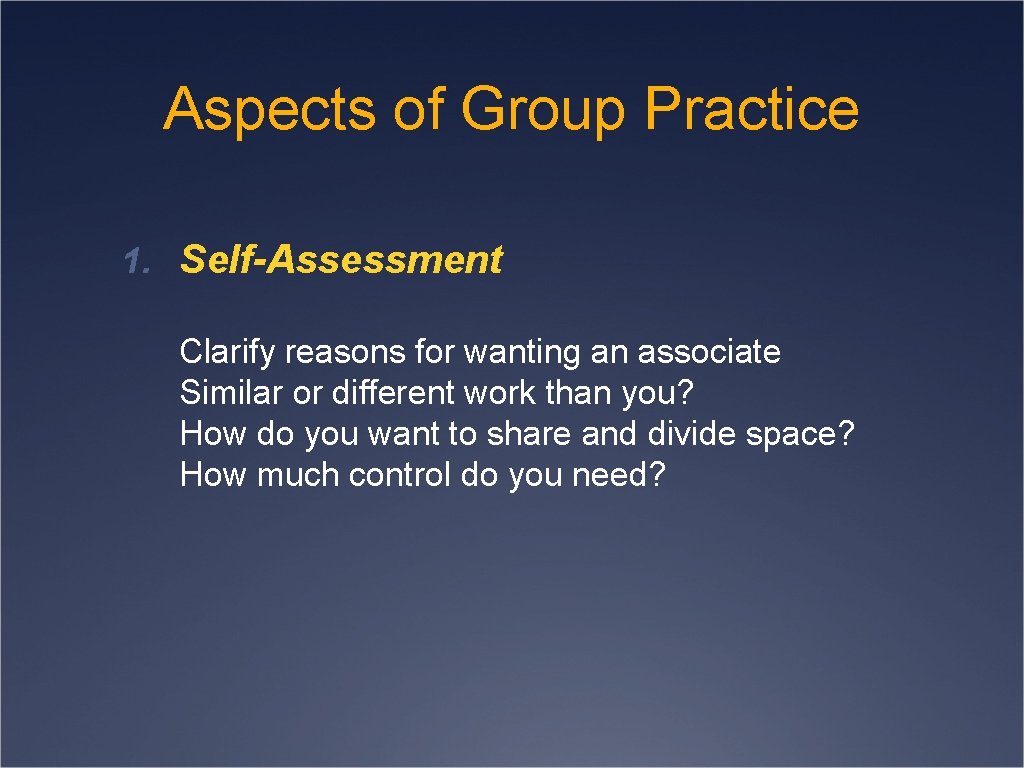 Aspects of Group Practice

1. Self-Assessment

Clarify reasons for wanting an associate
Similar or different work than you?
How do you want to share and divide space?
How much control do you need?